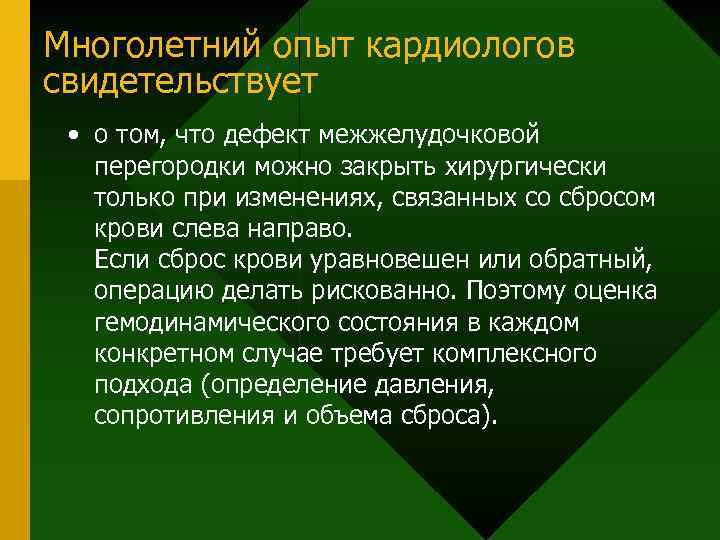 Многолетний опыт кардиологов свидетельствует

• о том, что дефект межжелудочковой перегородки можно закрыть хирургически только при изменениях, связанных со сбросом крови слева направо.
Если сброс крови уравновешен или обратный, операцию делать рискованно. Поэтому оценка гемодинамического состояния в каждом конкретном случае требует комплексного подхода (определение давления, сопротивления и объема сброса).